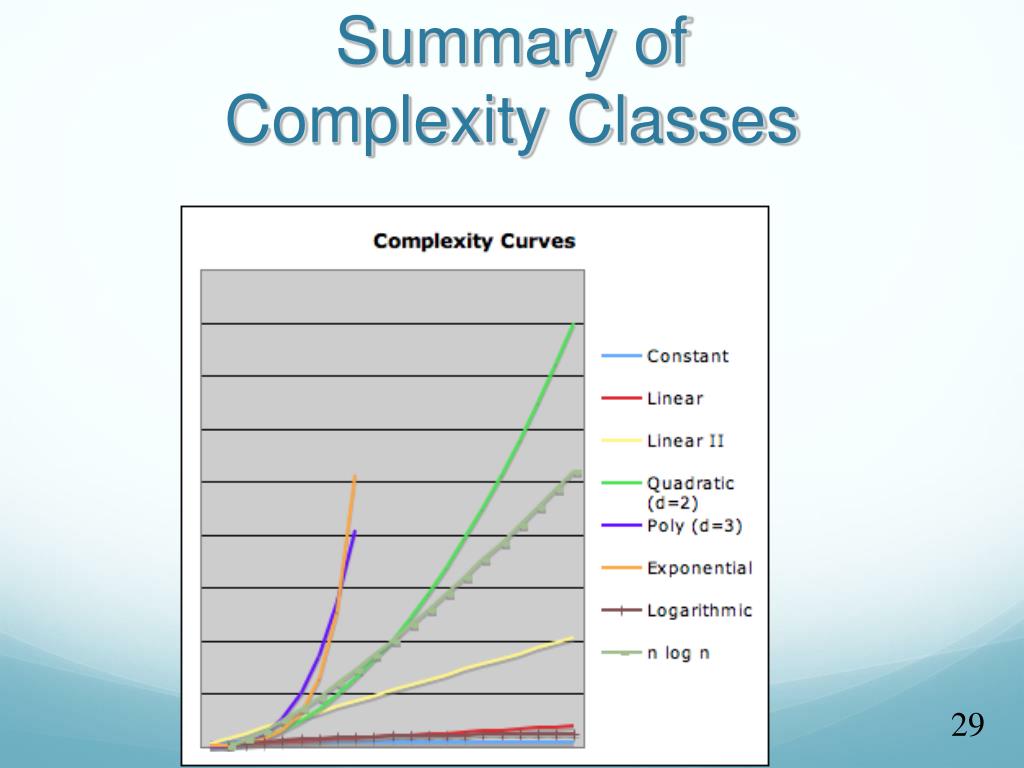 Summary of Complexity Classes

Complexity Curves

Constant
Linear
Linear II
Quadratic (d=2)
Poly (d=3)
Exponential
Logarithmic
n log n

29